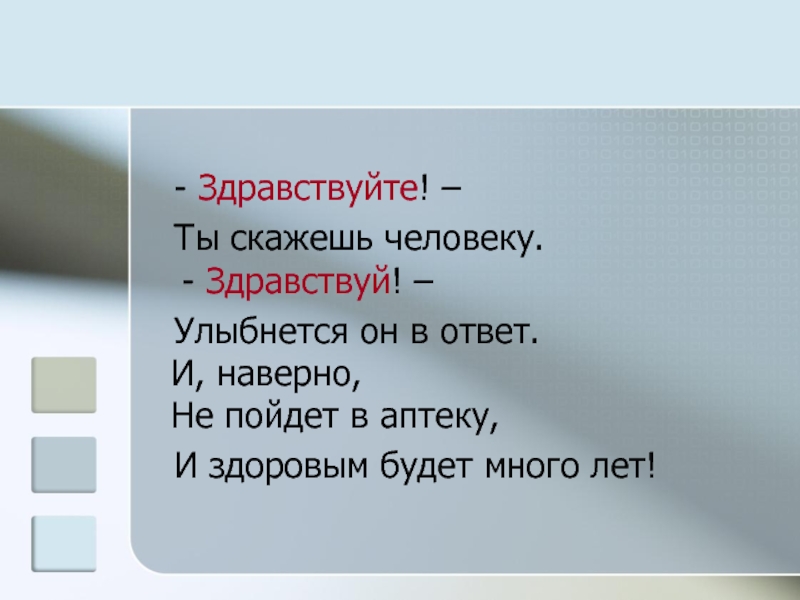 - Здравствуйте! –
Ты скажешь человеку.
- Здравствуй! –
Улыбнется он в ответ.
И, наверно,
Не пойдет в аптеку,
И здоровым будет много лет!